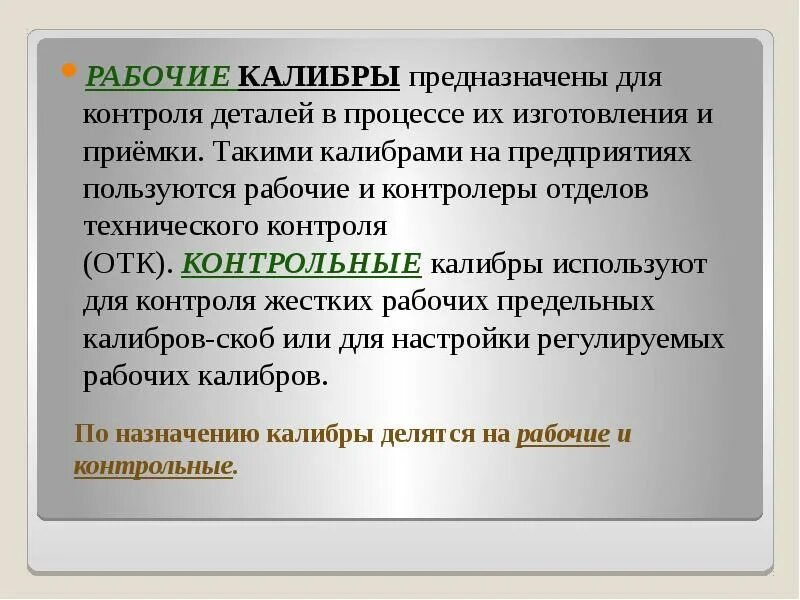 РАБОЧИЕ КАЛИБРЫ предназначены для контроля деталей в процессе их изготовления и приёмки. Такими калибрами на предприятиях пользуются рабочие и контролеры отделов технического контроля (ОТК). КОНТРОЛЬНЫЕ калибры используют для контроля жестких рабочих предельных калибров-скоб или для настройки регулируемых рабочих калибров.

По назначению калибры делятся на рабочие и контрольные.